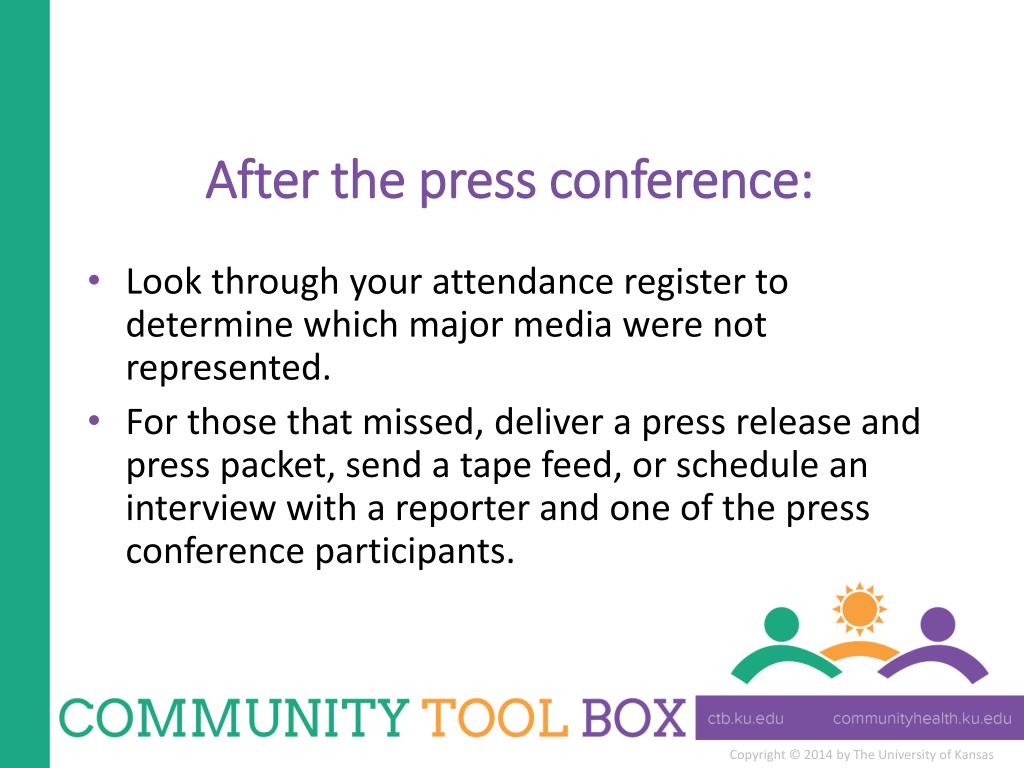 After the press conference:

• Look through your attendance register to determine which major media were not represented.

• For those that missed, deliver a press release and press packet, send a tape feed, or schedule an interview with a reporter and one of the press conference participants.

COMMUNITY TOOL BOX

ctb.ku.edu communityhealth.ku.edu

Copyright © 2014 by The University of Kansas